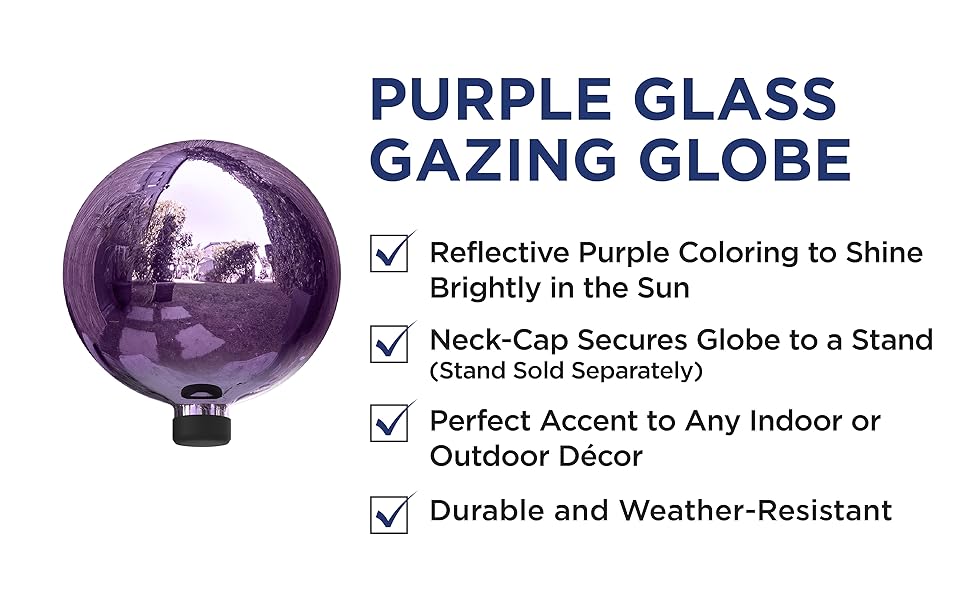 PURPLE GLASS GAZING GLOBE

Reflective Purple Coloring to Shine Brightly in the Sun

Neck-Cap Secures Globe to a Stand (Stand Sold Separately)

Perfect Accent to Any Indoor or Outdoor Décor

Durable and Weather-Resistant